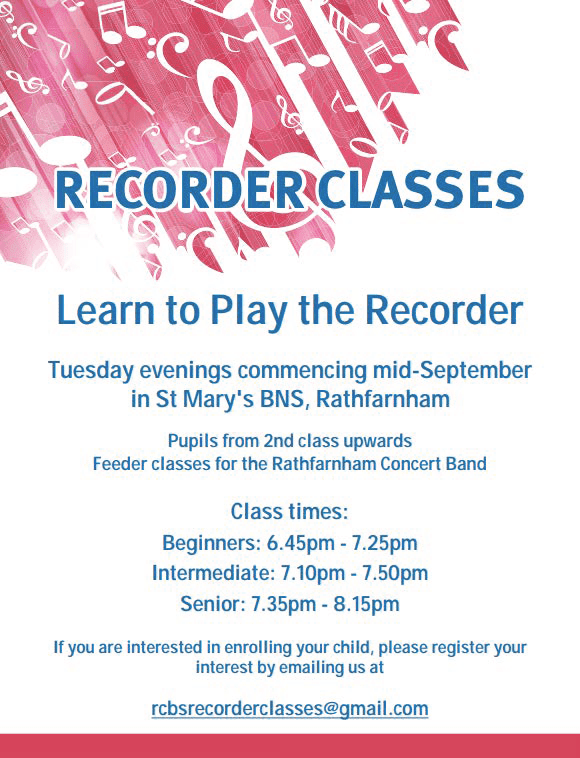 RECORDER CLASSES

Learn to Play the Recorder

Tuesday evenings commencing mid-September in St Mary's BNS, Rathfarnham

Pupils from 2nd class upwards
Feeder classes for the Rathfarnham Concert Band

Class times:
Beginners: 6.45pm - 7.25pm
Intermediate: 7.10pm - 7.50pm
Senior: 7.35pm - 8.15pm

If you are interested in enrolling your child, please register your interest by emailing us at

rcbsrecorderclasses@gmail.com